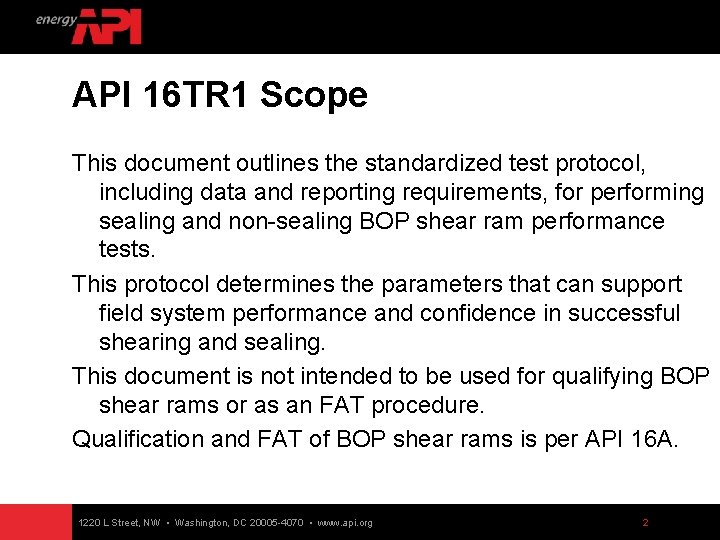 energy API

API 16TR1 Scope

This document outlines the standardized test protocol, including data and reporting requirements, for performing sealing and non-sealing BOP shear ram performance tests.

This protocol determines the parameters that can support field system performance and confidence in successful shearing and sealing.

This document is not intended to be used for qualifying BOP shear rams or as an FAT procedure.

Qualification and FAT of BOP shear rams is per API 16A.

1220 L Street, NW • Washington, DC 20005-4070 • www.api.org

2